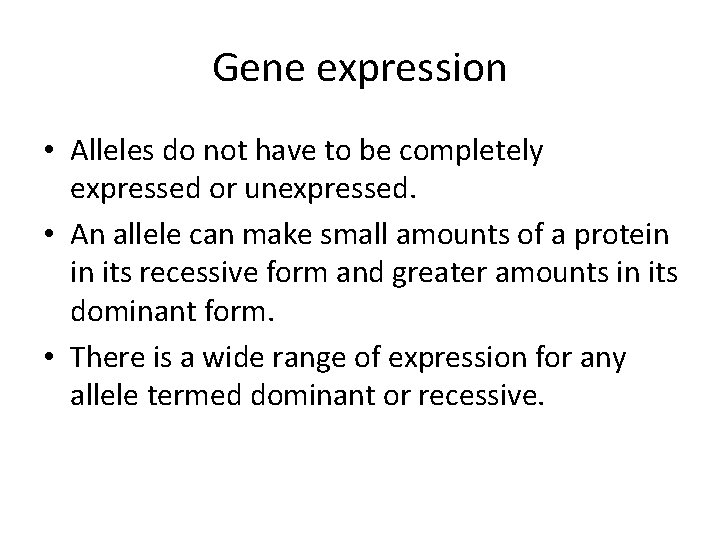 Gene expression

• Alleles do not have to be completely expressed or unexpressed.

• An allele can make small amounts of a protein in its recessive form and greater amounts in its dominant form.

• There is a wide range of expression for any allele termed dominant or recessive.